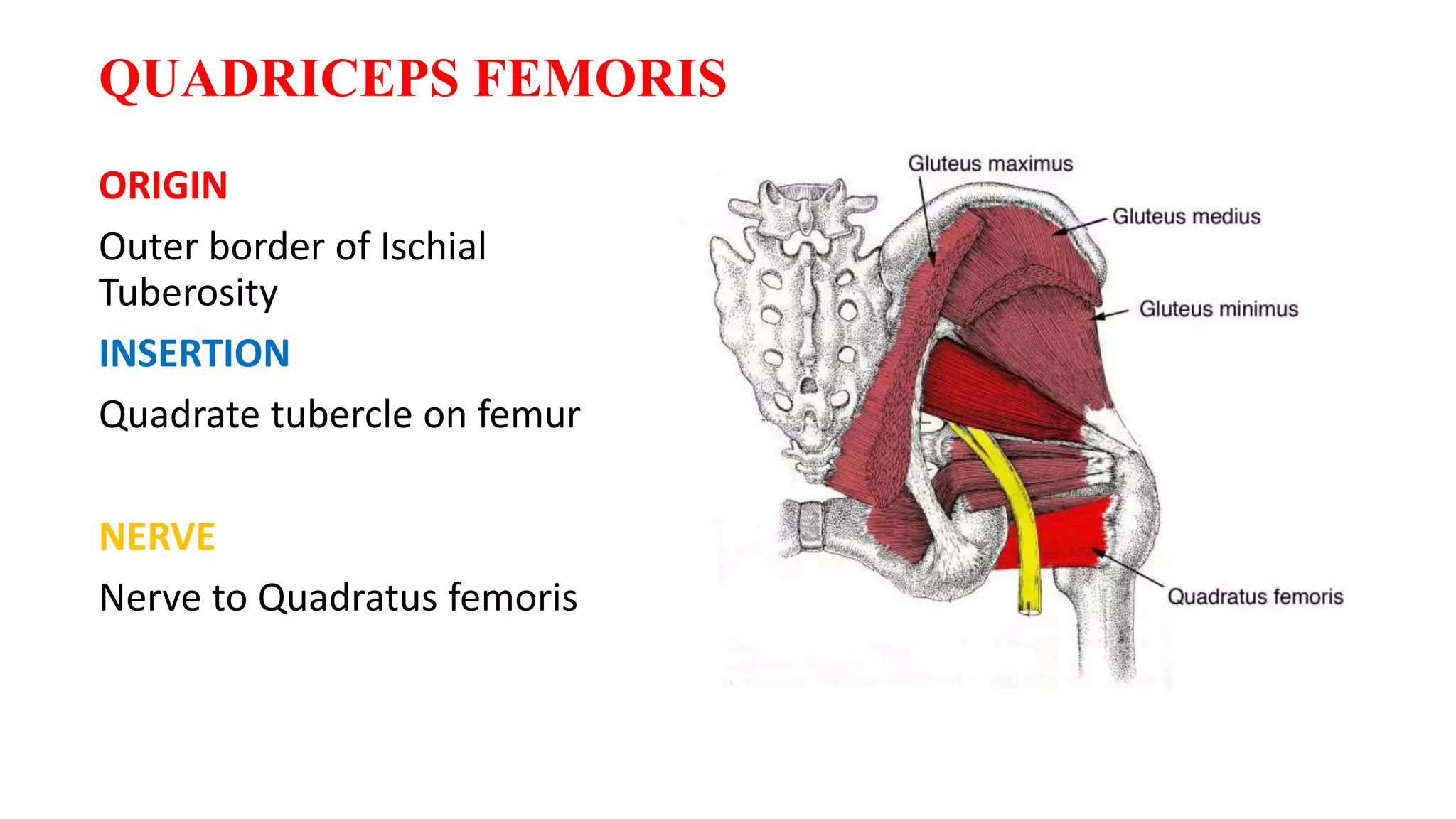 QUADRICEPS FEMORIS

ORIGIN

Outer border of Ischial Tuberosity

INSERTION

Quadrate tubercle on femur

NERVE

Nerve to Quadratus femoris

Gluteus maximus

Gluteus medius

Gluteus minimus

Quadratus femoris